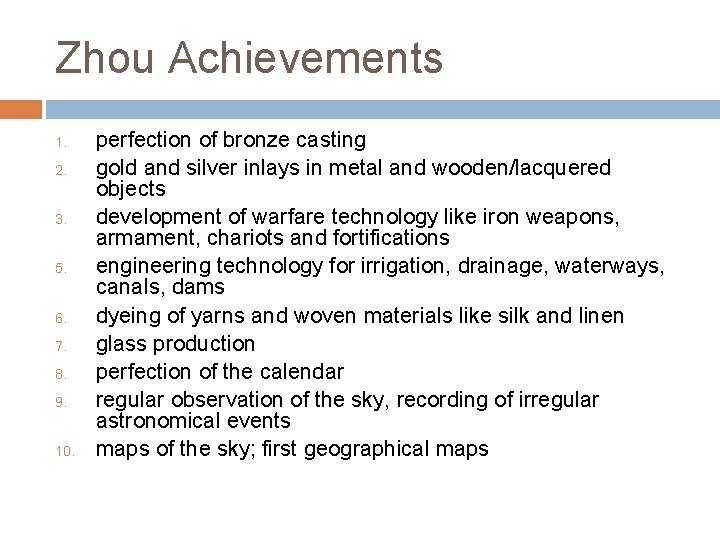 Zhou Achievements

1. perfection of bronze casting
2. gold and silver inlays in metal and wooden/lacquered objects
3. development of warfare technology like iron weapons, armament, chariots and fortifications
5. engineering technology for irrigation, drainage, waterways, canals, dams
6. dyeing of yarns and woven materials like silk and linen
7. glass production
8. perfection of the calendar
9. regular observation of the sky, recording of irregular astronomical events
10. maps of the sky; first geographical maps